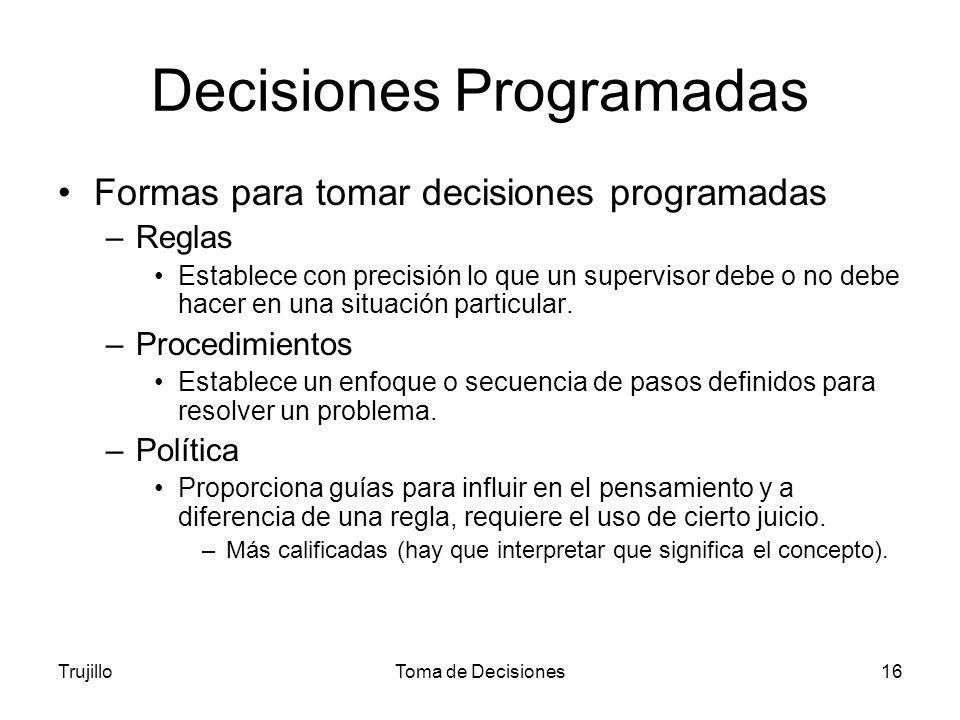 Decisiones Programadas

• Formas para tomar decisiones programadas

– Reglas

• Establece con precisión lo que un supervisor debe o no debe hacer en una situación particular.

– Procedimientos

• Establece un enfoque o secuencia de pasos definidos para resolver un problema.

– Política

• Proporciona guías para influir en el pensamiento y a diferencia de una regla, requiere el uso de cierto juicio.

– Más calificadas (hay que interpretar que significa el concepto).

Trujillo    Toma de Decisiones    16